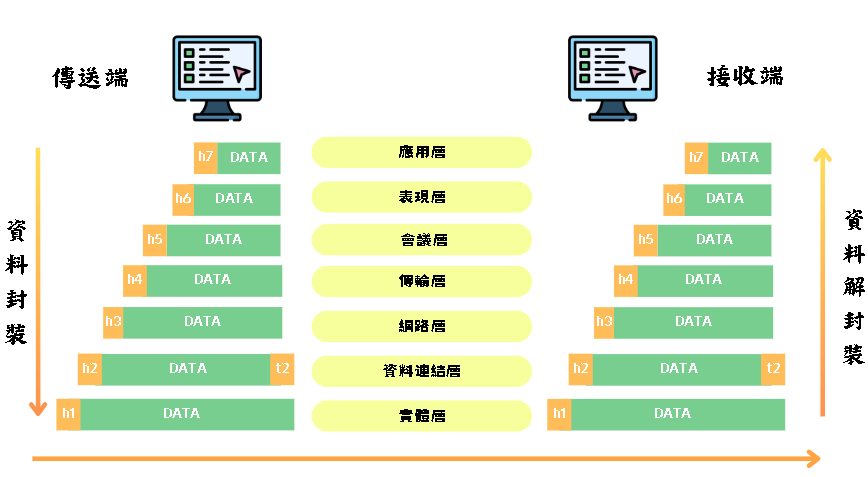 傳送端

接收端

資料封裝

h7 DATA
h6 DATA
h5 DATA
h4 DATA
h3 DATA
h2 DATA t2
h1 DATA

應用層
表現層
會議層
傳輸層
網路層
資料連結層
實體層

h7 DATA
h6 DATA
h5 DATA
h4 DATA
h3 DATA
h2 DATA t2
h1 DATA

資料解封裝